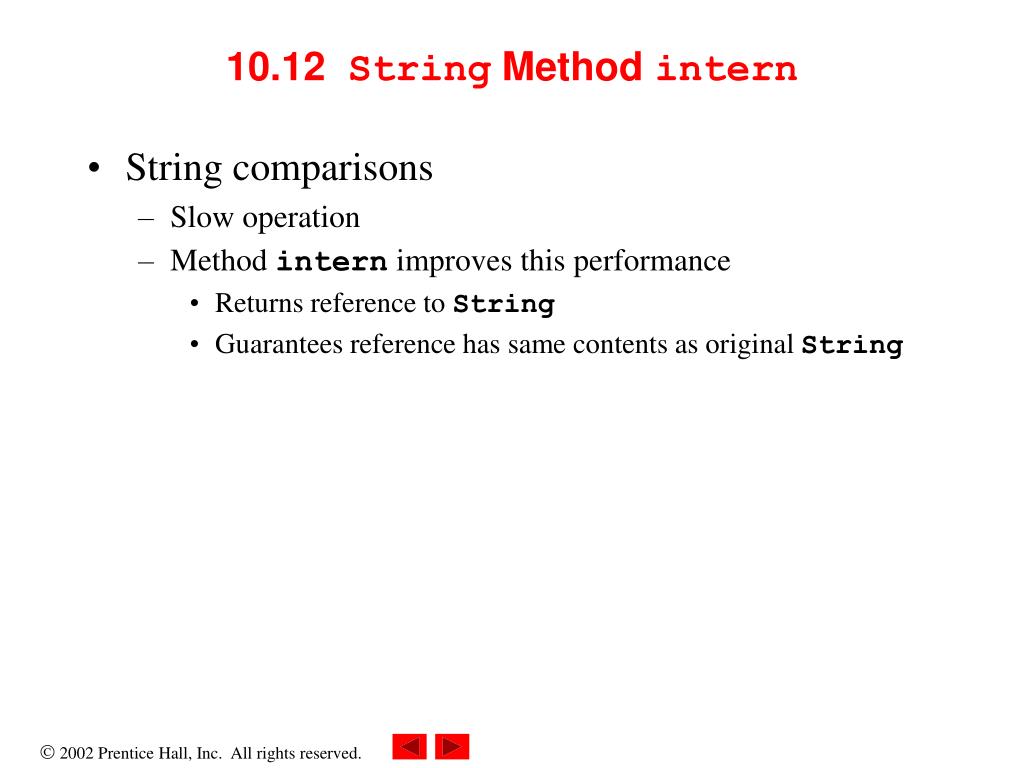 10.12 String Method intern

• String comparisons
  – Slow operation
  – Method intern improves this performance
    • Returns reference to String
    • Guarantees reference has same contents as original String

© 2002 Prentice Hall, Inc. All rights reserved.